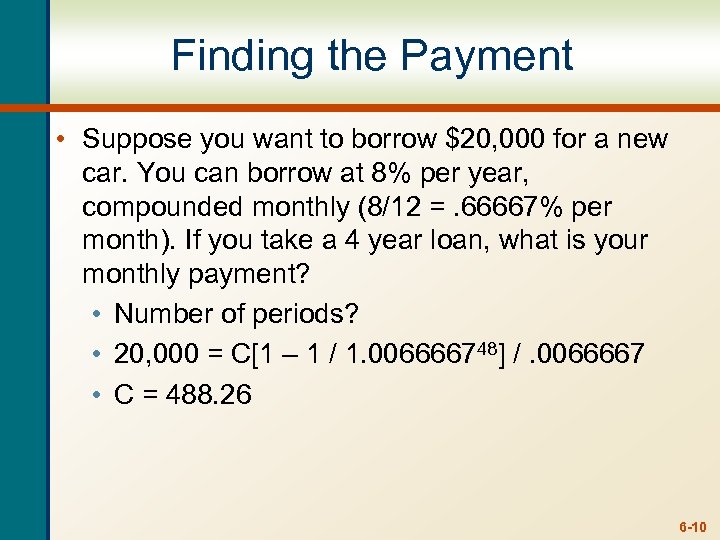 Finding the Payment

• Suppose you want to borrow \$20,000 for a new car. You can borrow at 8% per year, compounded monthly (8/12 = .66667% per month). If you take a 4 year loan, what is your monthly payment?
  • Number of periods?
  • $20,000 = C[1 – 1 / 1.0066667^{48}] / .0066667$
  • C = 488.26

6-10